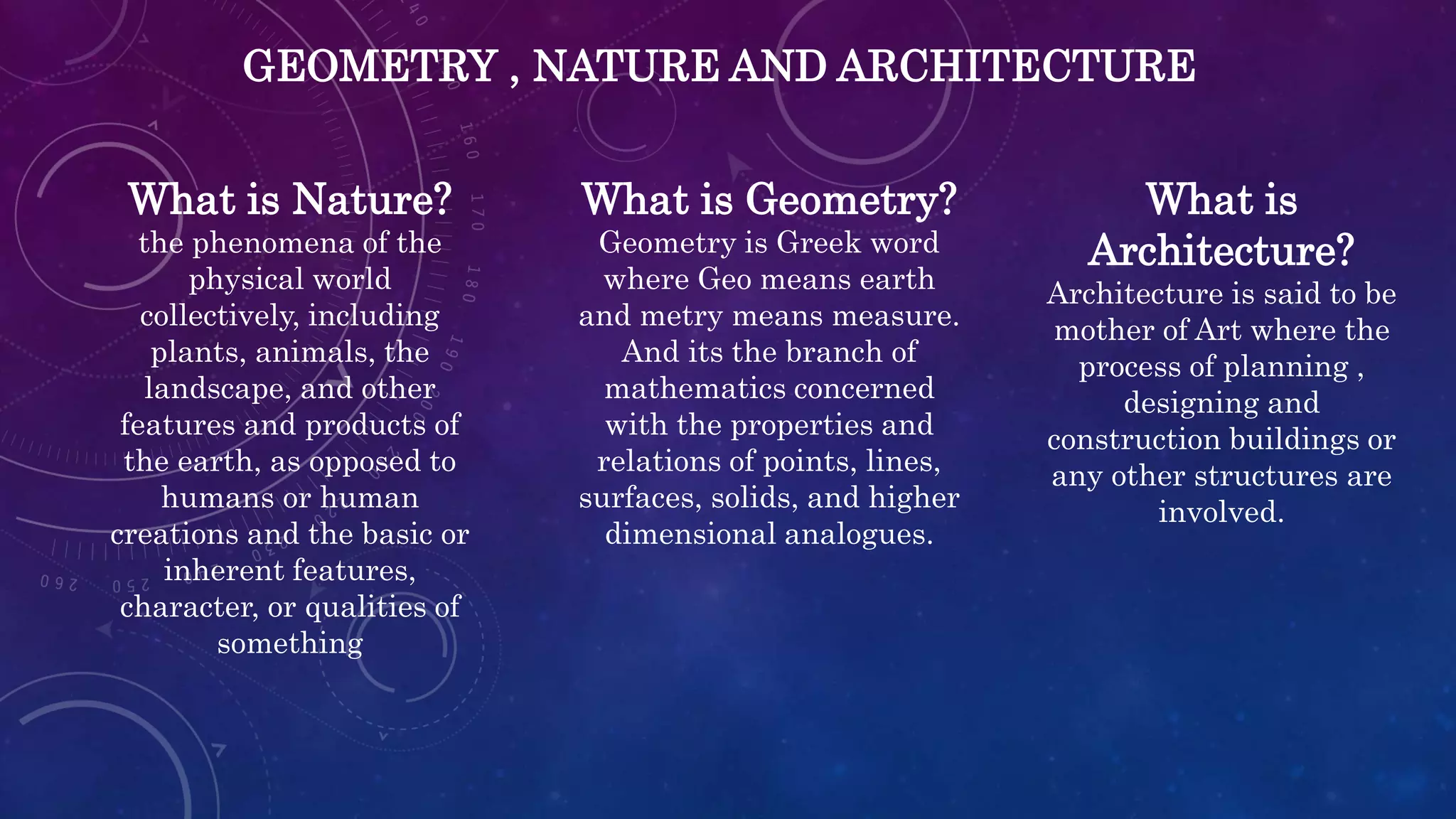 GEOMETRY , NATURE AND ARCHITECTURE

What is Nature?
the phenomena of the physical world collectively, including plants, animals, the landscape, and other features and products of the earth, as opposed to humans or human creations and the basic or inherent features, character, or qualities of something

What is Geometry?
Geometry is Greek word where Geo means earth and metry means measure. And its the branch of mathematics concerned with the properties and relations of points, lines, surfaces, solids, and higher dimensional analogues.

What is Architecture?
Architecture is said to be mother of Art where the process of planning , designing and construction buildings or any other structures are involved.